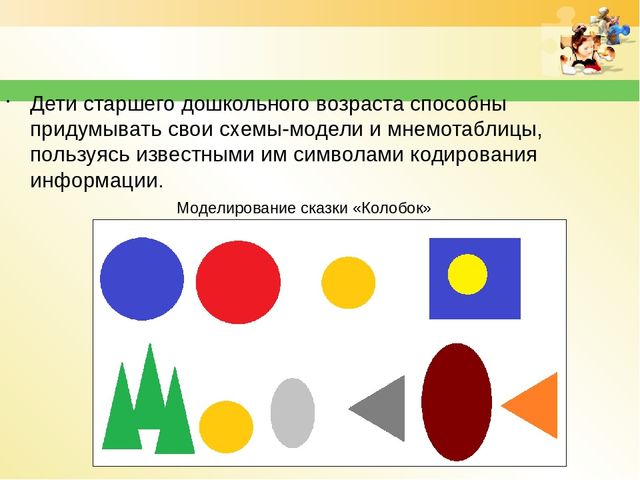 · Дети старшего дошкольного возраста способны придумывать свои схемы-модели и мнемотаблицы, пользуясь известными им символами кодирования информации.

Моделирование сказки «Колобок»